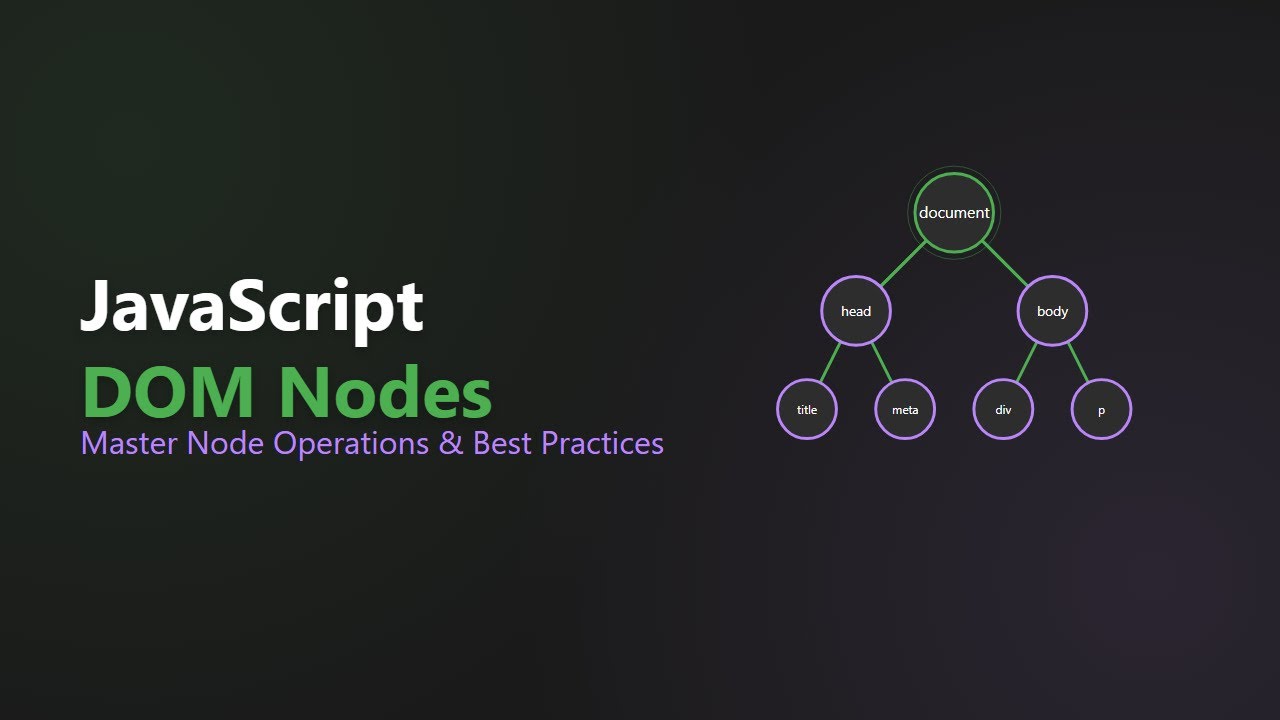 JavaScript
DOM Nodes
Master Node Operations & Best Practices

document
head
body
title
meta
div
p